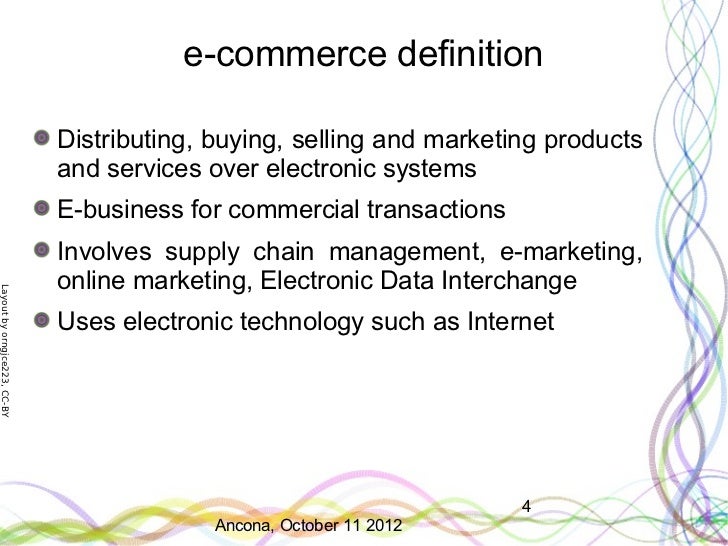 e-commerce definition

Distributing, buying, selling and marketing products and services over electronic systems

E-business for commercial transactions

Involves supply chain management, e-marketing, online marketing, Electronic Data Interchange

Uses electronic technology such as Internet

Layout by orngjce223, CC-BY

4

Ancona, October 11 2012